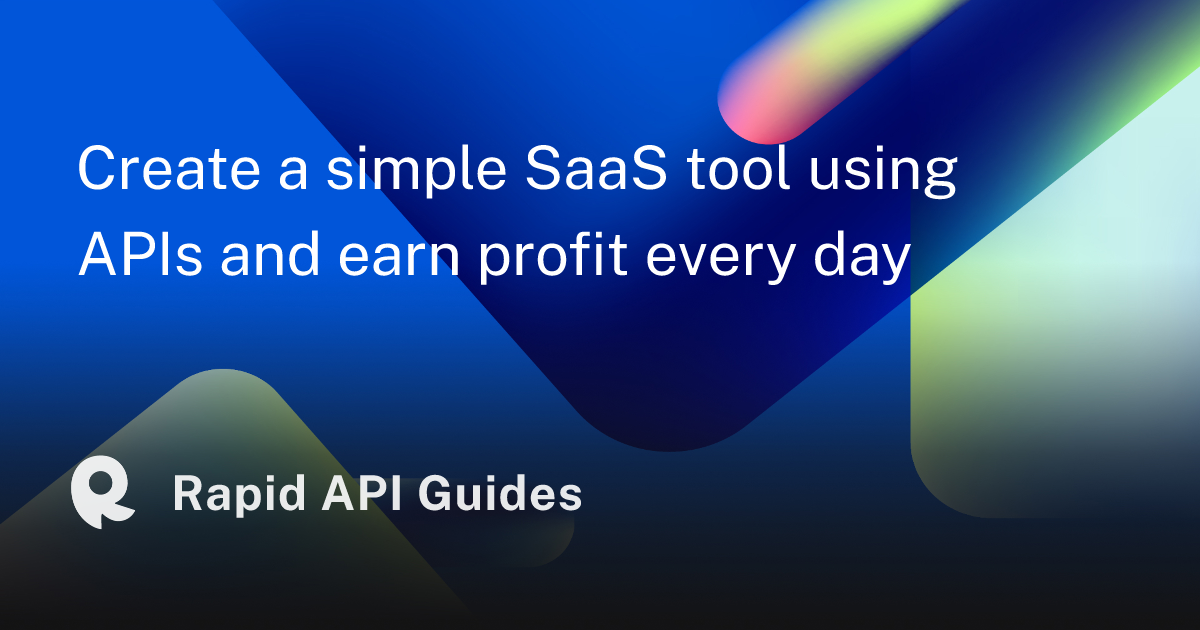 Create a simple SaaS tool using APIs and earn profit every day

Rapid API Guides